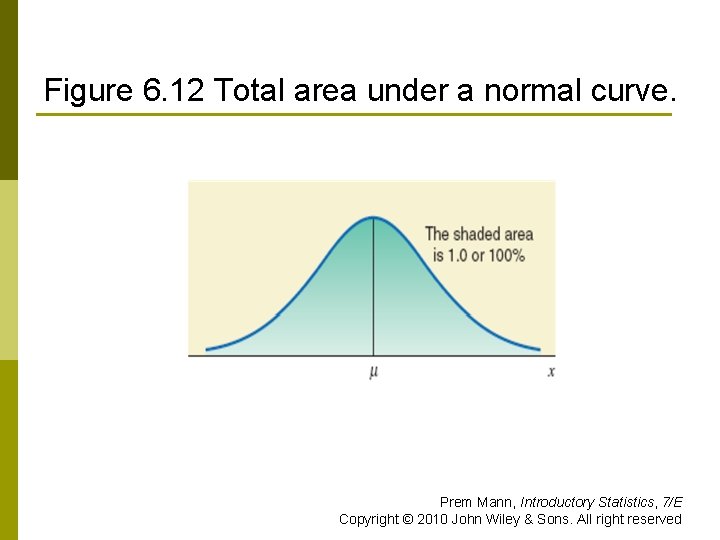 Figure 6.12 Total area under a normal curve.

The shaded area is 1.0 or 100%

$\mu$

$x$

Prem Mann, Introductory Statistics, 7/E
Copyright © 2010 John Wiley & Sons. All right reserved